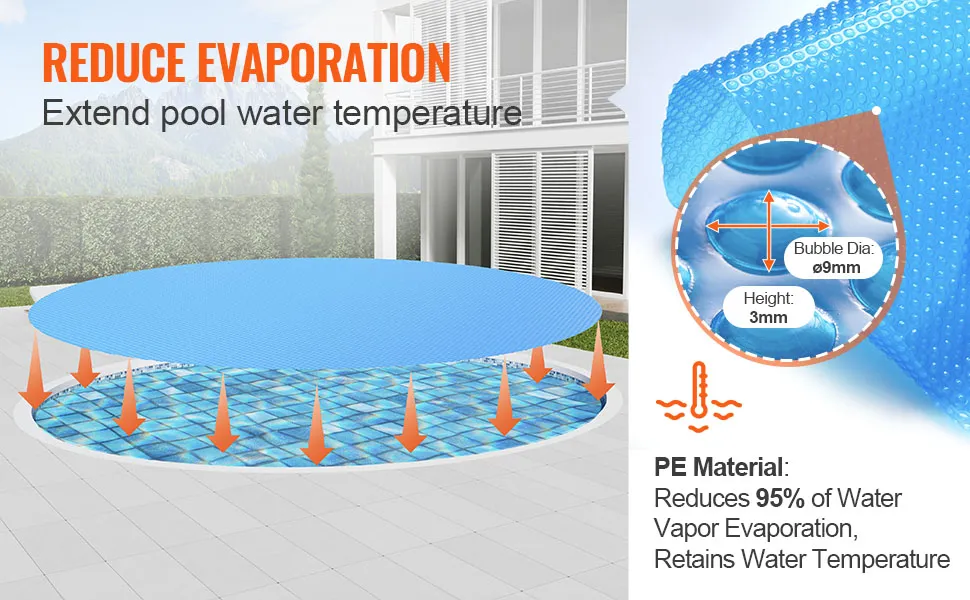 REDUCE EVAPORATION
Extend pool water temperature

Bubble Dia:
ø9mm

Height:
3mm

PE Material:
Reduces 95% of Water Vapor Evaporation, Retains Water Temperature